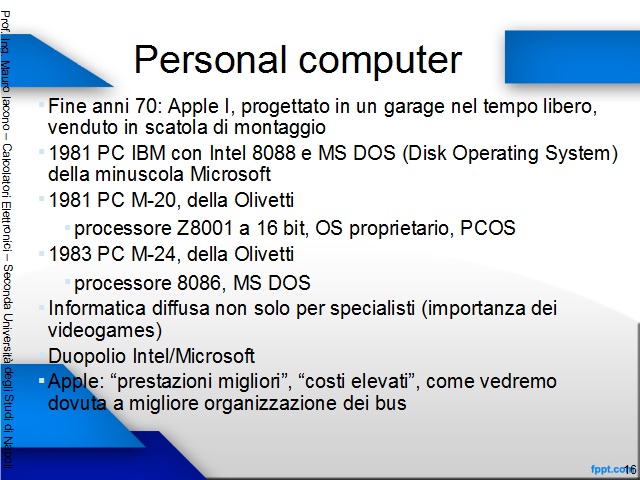 Prof. Ing. Mauro Iacono – Calcolatori Elettronici – Seconda Università degli Studi di Napoli

Personal computer

Fine anni 70: Apple I, progettato in un garage nel tempo libero, venduto in scatola di montaggio

1981 PC IBM con Intel 8088 e MS DOS (Disk Operating System) della minuscola Microsoft

1981 PC M-20, della Olivetti

processore Z8001 a 16 bit, OS proprietario, PCOS

1983 PC M-24, della Olivetti

processore 8086, MS DOS

Informatica diffusa non solo per specialisti (importanza dei videogames)

Duopolio Intel/Microsoft

Apple: “prestazioni migliori”, “costi elevati”, come vedremo dovuta a migliore organizzazione dei bus

fppt.com

16